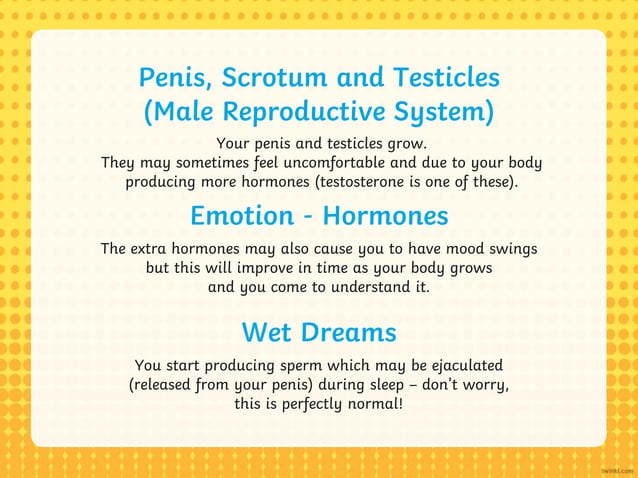 Penis, Scrotum and Testicles (Male Reproductive System)

Your penis and testicles grow. They may sometimes feel uncomfortable and due to your body producing more hormones (testosterone is one of these).

Emotion - Hormones

The extra hormones may also cause you to have mood swings but this will improve in time as your body grows and you come to understand it.

Wet Dreams

You start producing sperm which may be ejaculated (released from your penis) during sleep – don't worry, this is perfectly normal!

twinkl.com